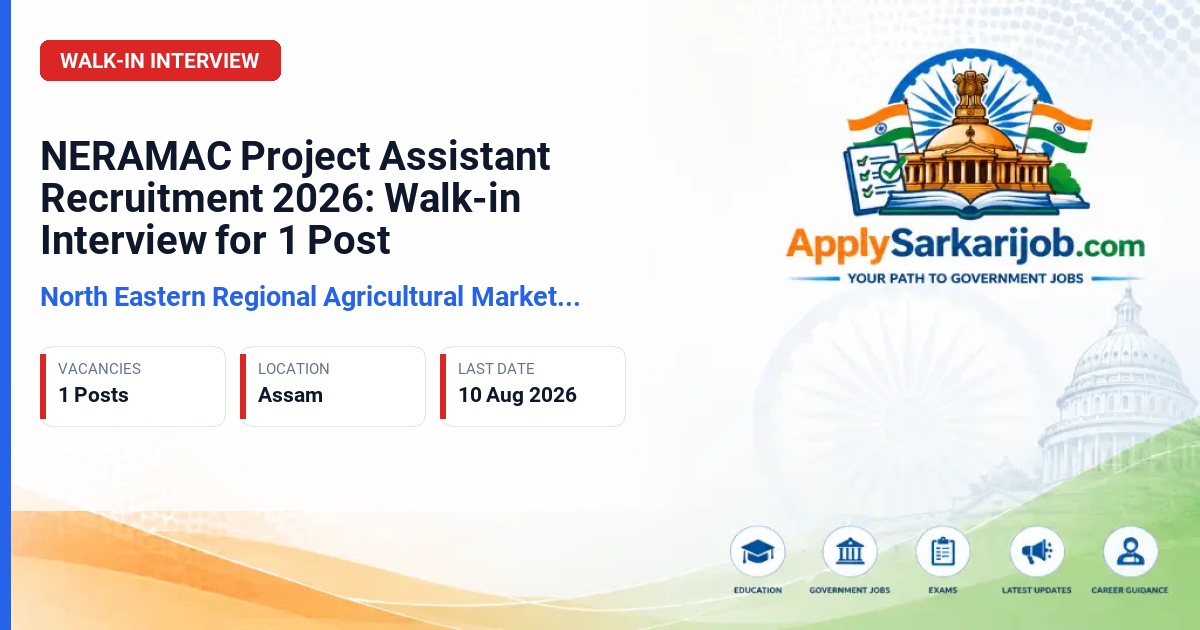 WALK-IN INTERVIEW

NERAMAC Project Assistant Recruitment 2026: Walk-in Interview for 1 Post

North Eastern Regional Agricultural Market...

VACANCIES
1 Posts

LOCATION
Assam

LAST DATE
10 Aug 2026

ApplySarkarijob.com
YOUR PATH TO GOVERNMENT JOBS

EDUCATION
GOVERNMENT JOBS
EXAMS
LATEST UPDATES
CAREER GUIDANCE